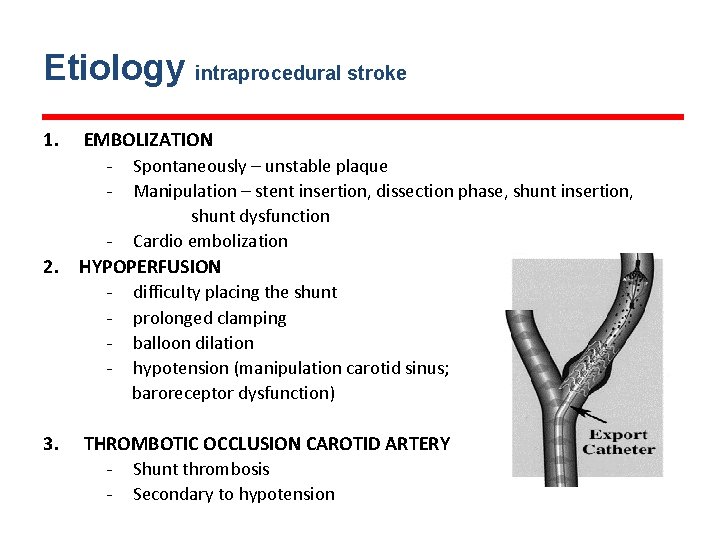 Etiology intraprocedural stroke

1. EMBOLIZATION
- Spontaneously – unstable plaque
- Manipulation – stent insertion, dissection phase, shunt insertion, shunt dysfunction
- Cardio embolization

2. HYPOPERFUSION
- difficulty placing the shunt
- prolonged clamping
- balloon dilation
- hypotension (manipulation carotid sinus; baroreceptor dysfunction)

3. THROMBOTIC OCCLUSION CAROTID ARTERY
- Shunt thrombosis
- Secondary to hypotension

Export Catheter